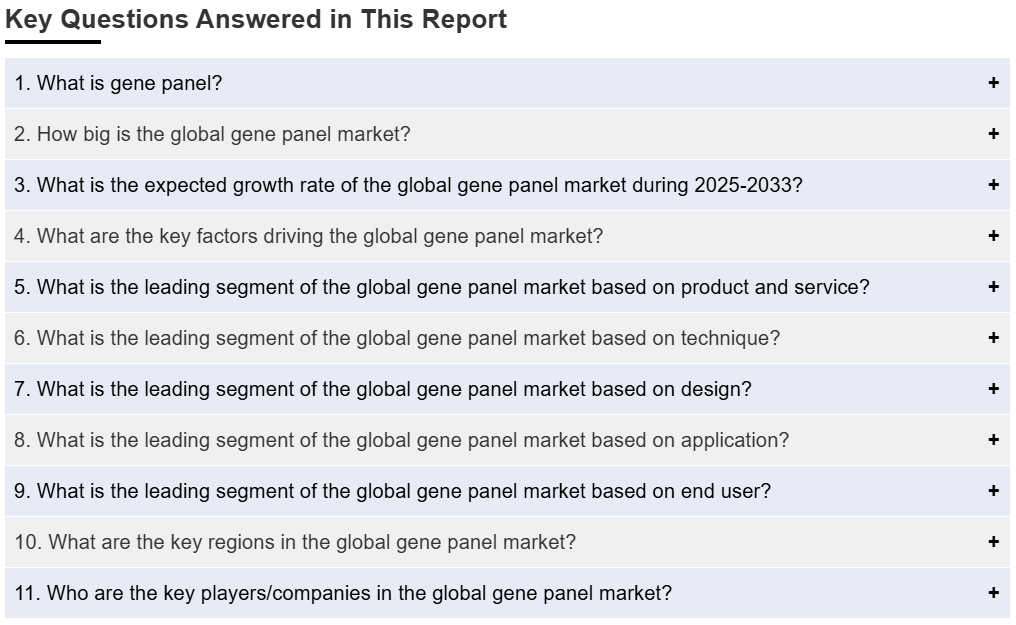 Key Questions Answered in This Report

1. What is gene panel? +

2. How big is the global gene panel market? +

3. What is the expected growth rate of the global gene panel market during 2025-2033? +

4. What are the key factors driving the global gene panel market? +

5. What is the leading segment of the global gene panel market based on product and service? +

6. What is the leading segment of the global gene panel market based on technique? +

7. What is the leading segment of the global gene panel market based on design? +

8. What is the leading segment of the global gene panel market based on application? +

9. What is the leading segment of the global gene panel market based on end user? +

10. What are the key regions in the global gene panel market? +

11. Who are the key players/companies in the global gene panel market? +